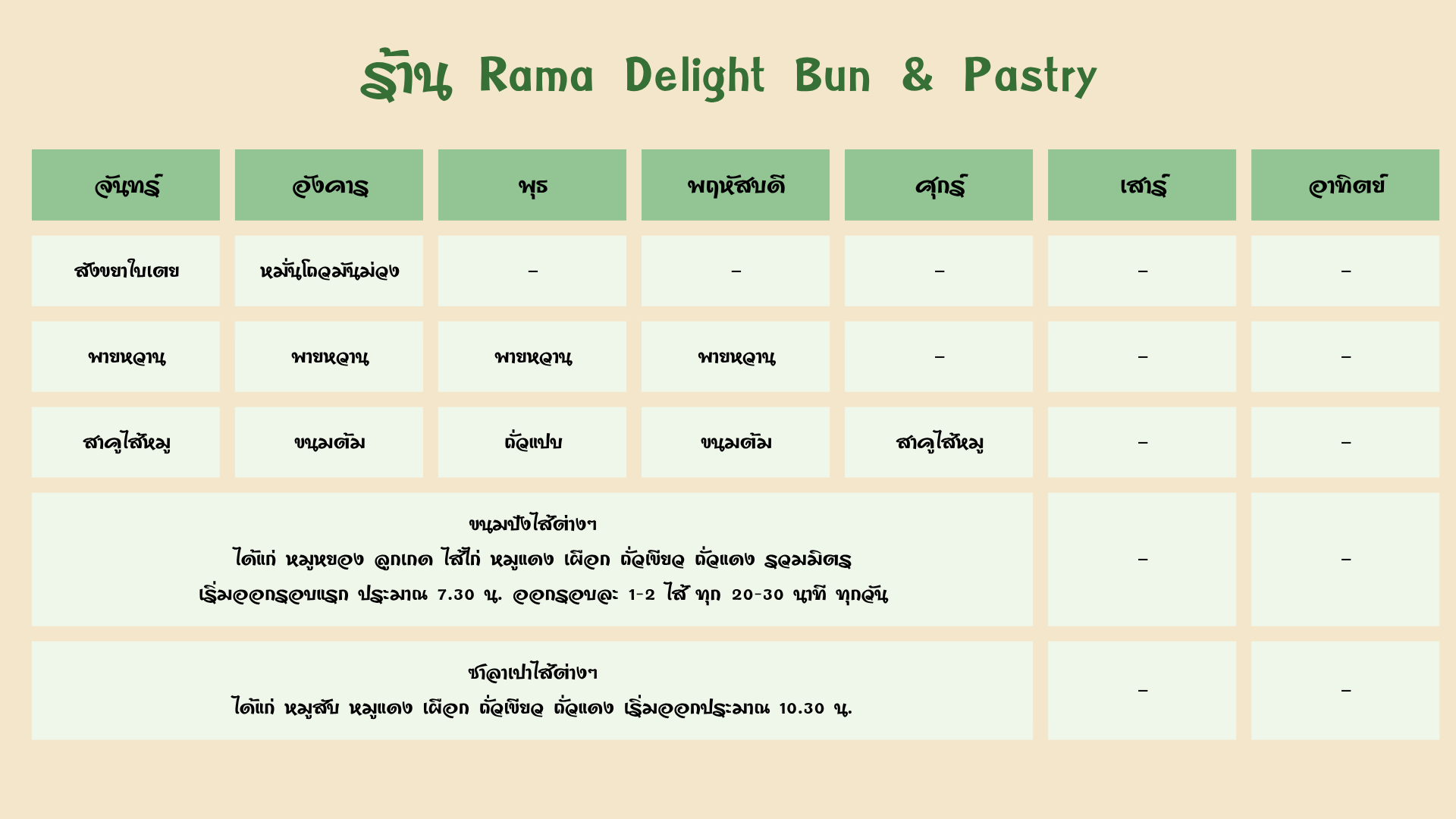 ร้าน Rama Delight Bun & Pastry

| จันทร์ | อังคาร | พุธ | พฤหัสบดี | ศุกร์ | เสาร์ | อาทิตย์ |
|---|---|---|---|---|---|---|
| สังขยาใบเตย | หมั่นโถวมันม่วง | – | – | – | – | – |
| พายหวาน | พายหวาน | พายหวาน | พายหวาน | – | – | – |
| สาคูไส้หมู | ขนมต้ม | ถั่วแปบ | ขนมต้ม | สาคูไส้หมู | – | – |
| ขนมปังไส้ต่างๆ ได้แก่ หมูหยอง ลูกเกด ไส้ไก่ หมูแดง เผือก ถั่วเขียว ถั่วแดง รวมมิตร เริ่มออกรอบแรก ประมาณ 7.30 น. ออกรอบละ 1-2 ไส้ ทุก 20-30 นาที ทุกวัน | | | | | – | – |
| ซาลาเปาไส้ต่างๆ ได้แก่ หมูสับ หมูแดง เผือก ถั่วเขียว ถั่วแดง เริ่มออกประมาณ 10.30 น. | | | | | – | – |